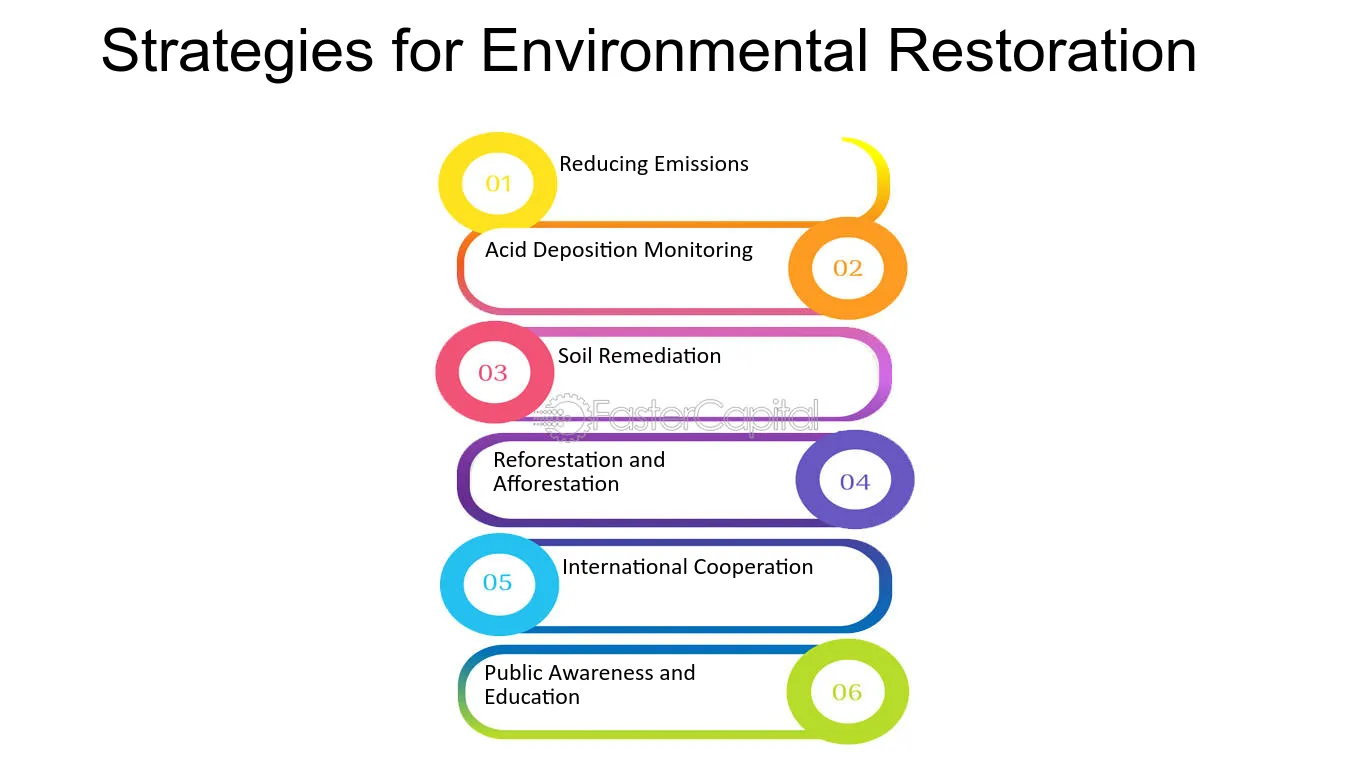 Strategies for Environmental Restoration

01
Reducing Emissions

Acid Deposition Monitoring
02

03
Soil Remediation

Reforestation and Afforestation
04

05
International Cooperation

Public Awareness and Education
06

FasterCapital